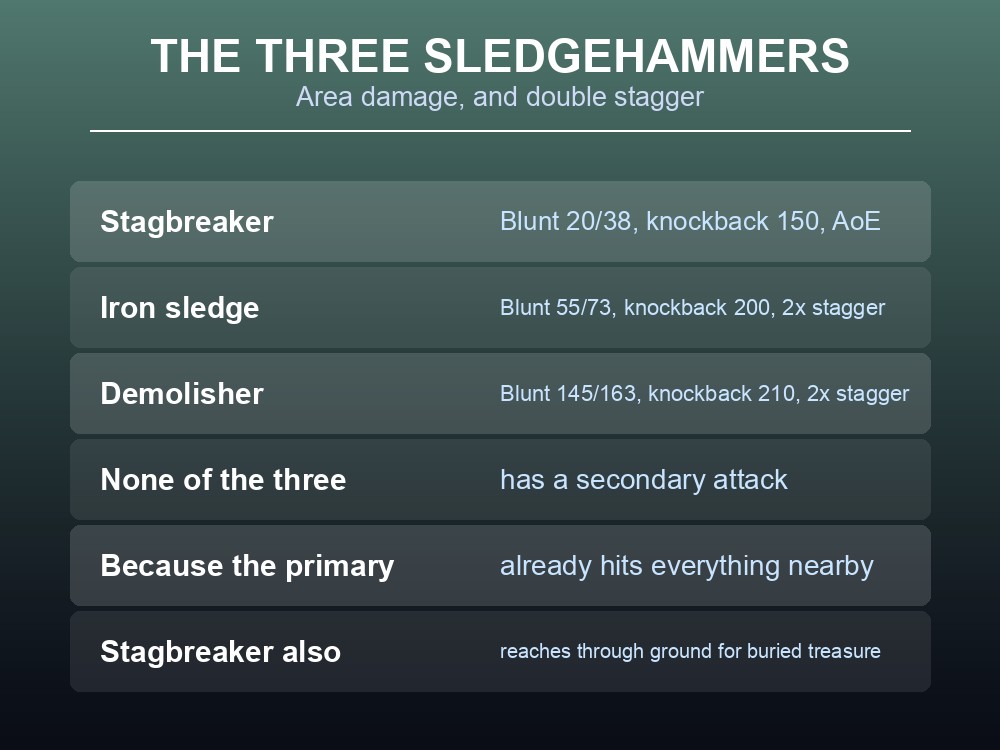 THE THREE SLEDGEHAMMERS
Area damage, and double stagger

| | |
|---|---|
| Stagbreaker | Blunt 20/38, knockback 150, AoE |
| Iron sledge | Blunt 55/73, knockback 200, 2x stagger |
| Demolisher | Blunt 145/163, knockback 210, 2x stagger |
| None of the three | has a secondary attack |
| Because the primary | already hits everything nearby |
| Stagbreaker also | reaches through ground for buried treasure |